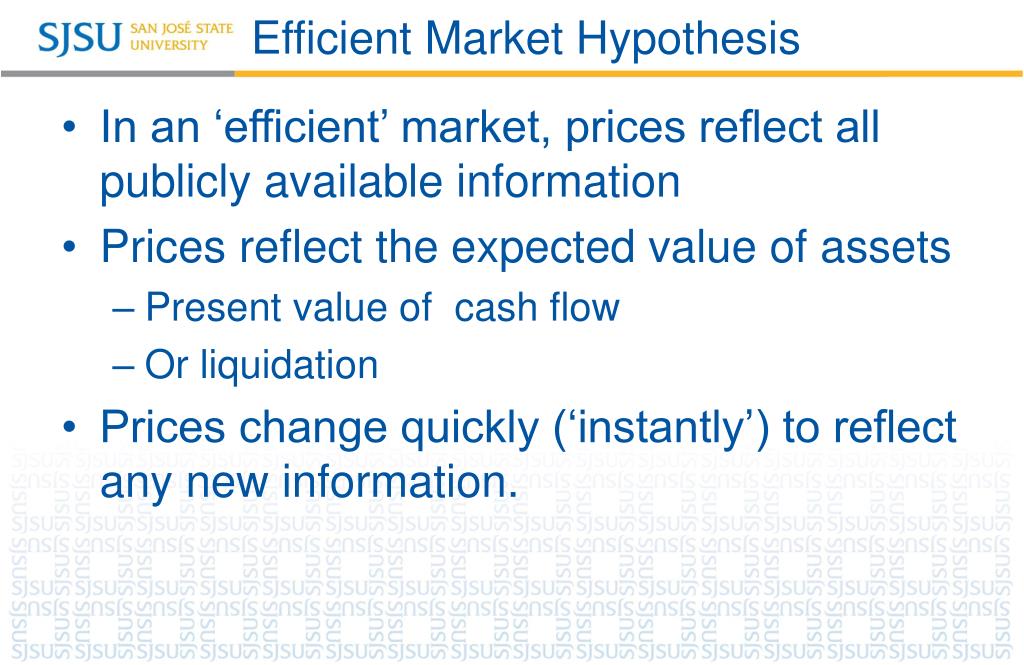 SJSU SAN JOSÉ STATE UNIVERSITY

Efficient Market Hypothesis

• In an ‘efficient’ market, prices reflect all publicly available information

• Prices reflect the expected value of assets

– Present value of  cash flow

– Or liquidation

• Prices change quickly (‘instantly’) to reflect any new information.